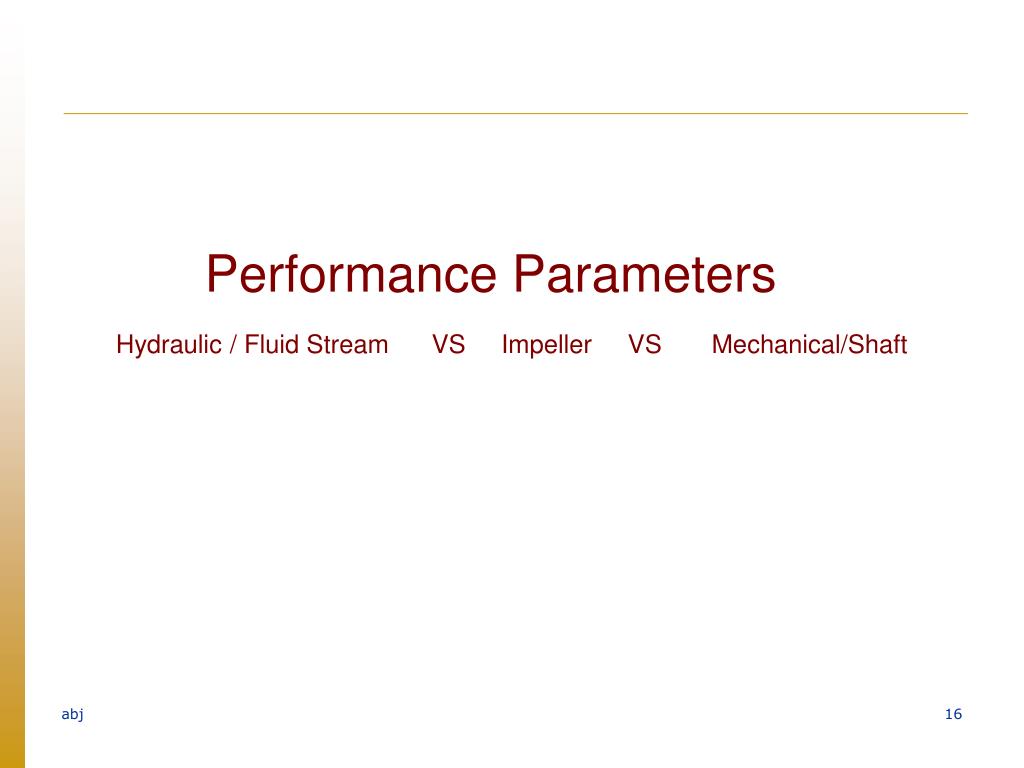 Performance Parameters

Hydraulic / Fluid Stream VS Impeller VS Mechanical/Shaft

abj

16